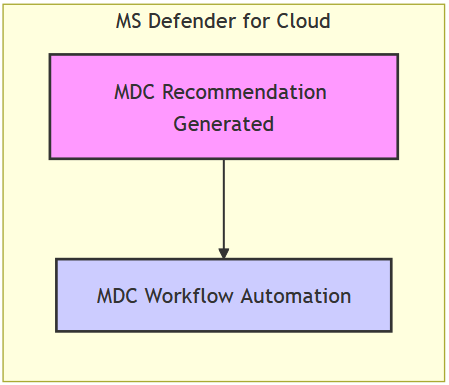 MS Defender for Cloud

MDC Recommendation Generated

MDC Workflow Automation